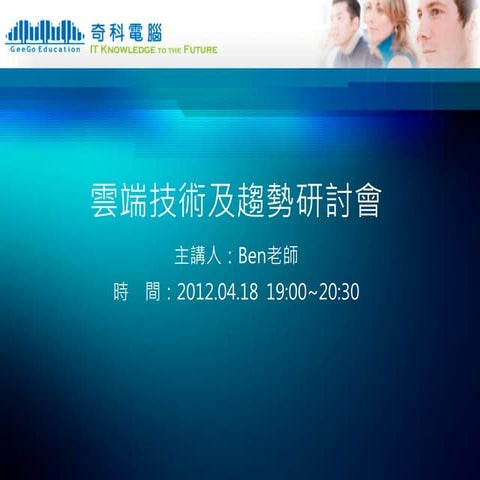 GeeGo Education 奇科電腦
IT KNOWLEDGE TO THE FUTURE

雲端技術及趨勢研討會

主講人：Ben老師

時　間：2012.04.18 19:00~20:30